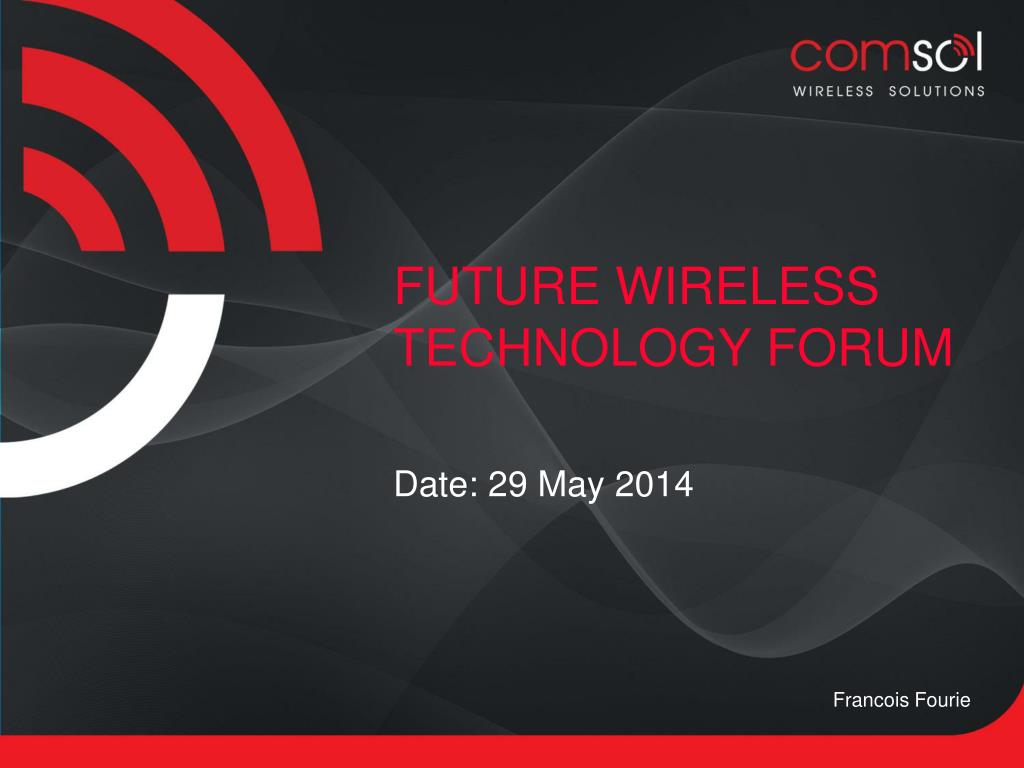 comsol
WIRELESS SOLUTIONS

FUTURE WIRELESS TECHNOLOGY FORUM

Date: 29 May 2014

Francois Fourie